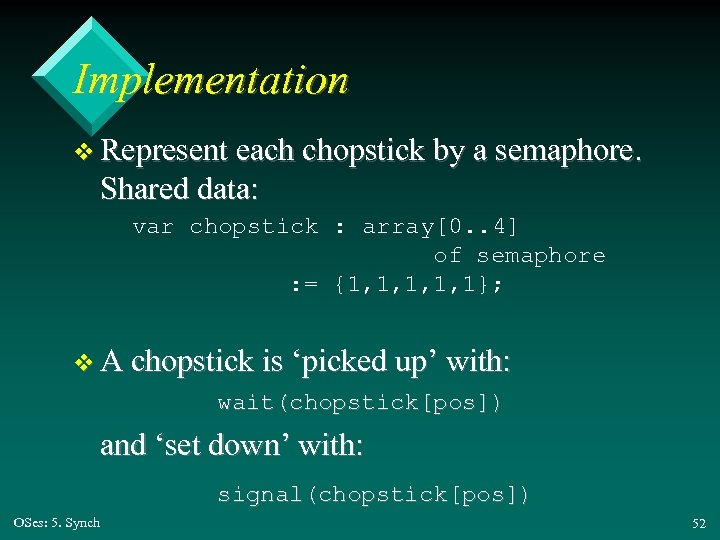 Implementation

❖ Represent each chopstick by a semaphore. Shared data:

var chopstick : array[0..4]
of semaphore
:= {1,1,1,1,1};

❖ A chopstick is ‘picked up’ with:

wait(chopstick[pos])

and ‘set down’ with:

signal(chopstick[pos])

OSes: 5. Synch

52